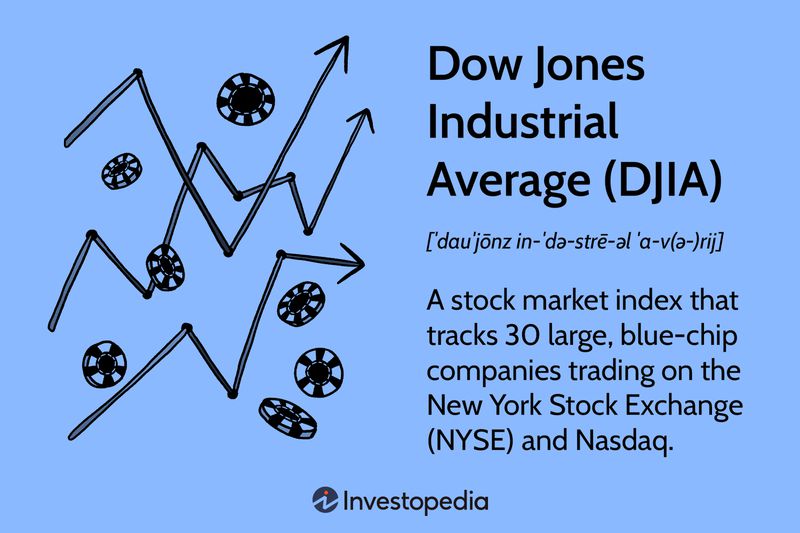 Dow Jones Industrial Average (DJIA)

[ˈdau̇ˈjōnz in-ˈdə-strē-əl ˈa-v(ə-)rij]

A stock market index that tracks 30 large, blue-chip companies trading on the New York Stock Exchange (NYSE) and Nasdaq.

Investopedia